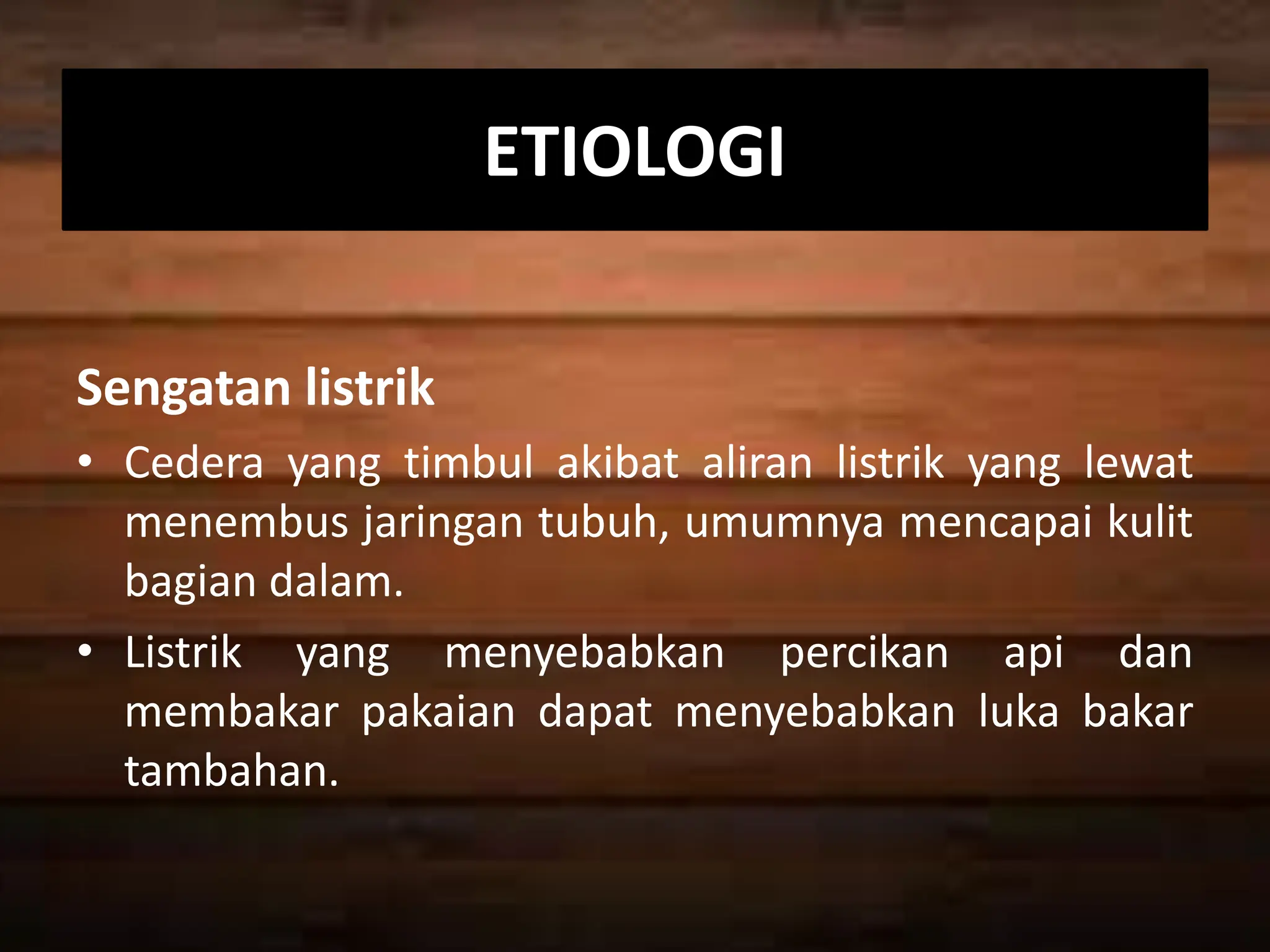 ETIOLOGI

Sengatan listrik

• Cedera yang timbul akibat aliran listrik yang lewat menembus jaringan tubuh, umumnya mencapai kulit bagian dalam.

• Listrik yang menyebabkan percikan api dan membakar pakaian dapat menyebabkan luka bakar tambahan.